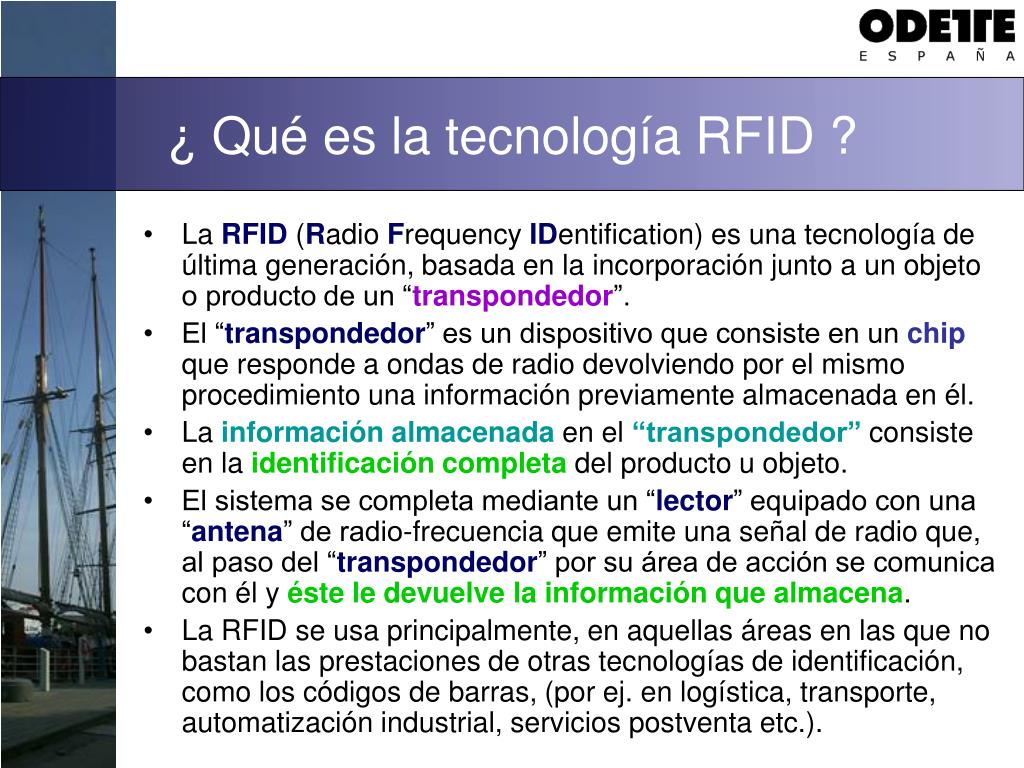 ODETTE
E S P A Ñ A

¿ Qué es la tecnología RFID ?

• La RFID (Radio Frequency IDentification) es una tecnología de última generación, basada en la incorporación junto a un objeto o producto de un “transpondedor”.
• El “transpondedor” es un dispositivo que consiste en un chip que responde a ondas de radio devolviendo por el mismo procedimiento una información previamente almacenada en él.
• La información almacenada en el “transpondedor” consiste en la identificación completa del producto u objeto.
• El sistema se completa mediante un “lector” equipado con una “antena” de radio-frecuencia que emite una señal de radio que, al paso del “transpondedor” por su área de acción se comunica con él y éste le devuelve la información que almacena.
• La RFID se usa principalmente, en aquellas áreas en las que no bastan las prestaciones de otras tecnologías de identificación, como los códigos de barras, (por ej. en logística, transporte, automatización industrial, servicios postventa etc.).